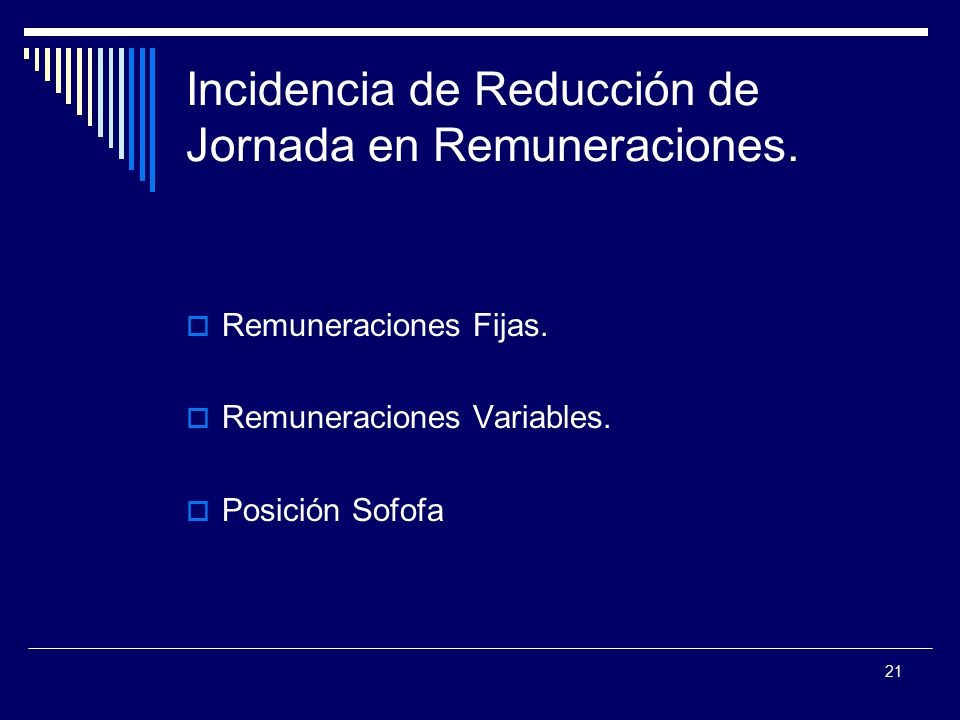 Incidencia de Reducción de Jornada en Remuneraciones.

Remuneraciones Fijas.

Remuneraciones Variables.

Posición Sofofa

21